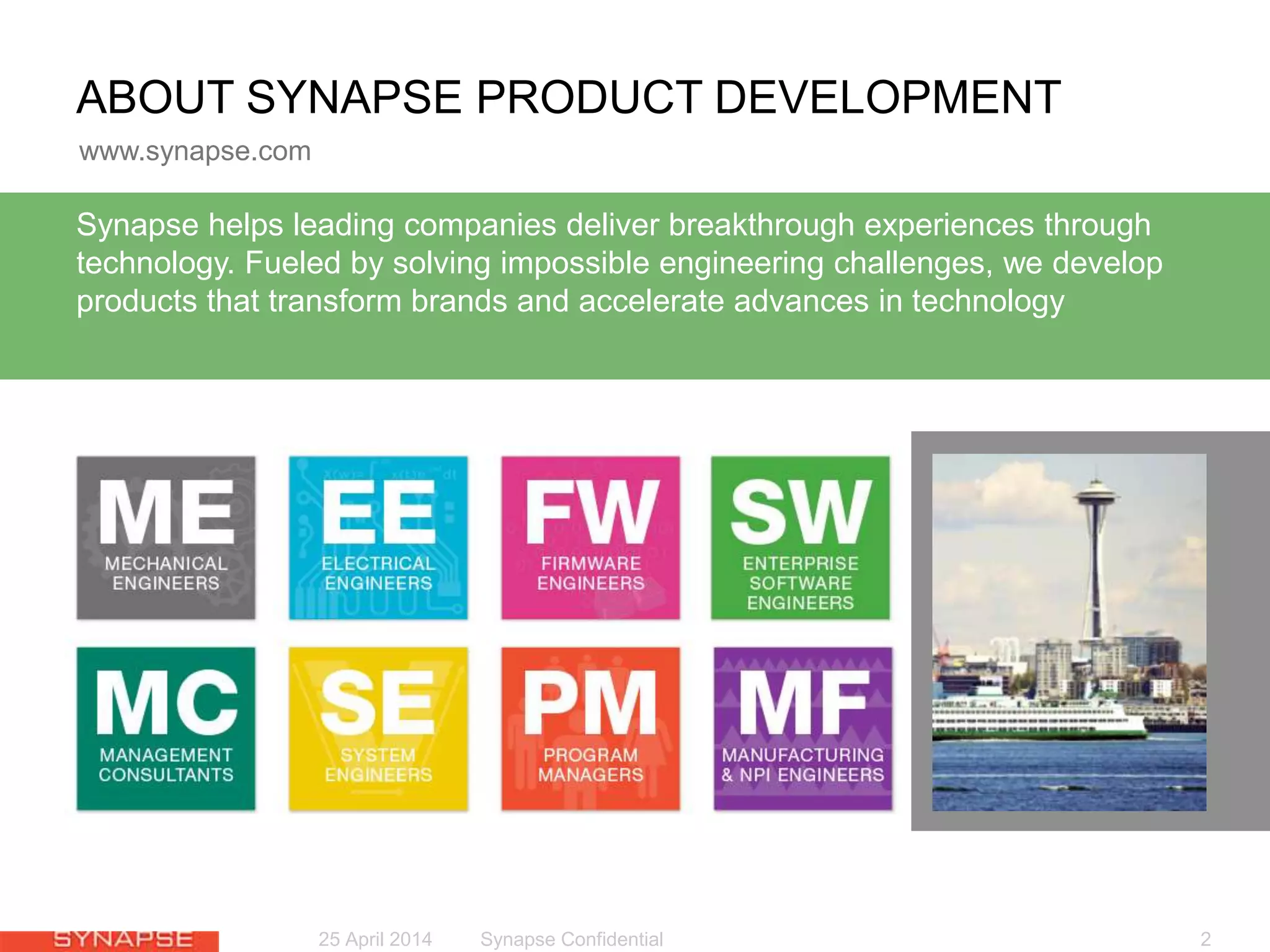 ABOUT SYNAPSE PRODUCT DEVELOPMENT

www.synapse.com

Synapse helps leading companies deliver breakthrough experiences through technology. Fueled by solving impossible engineering challenges, we develop products that transform brands and accelerate advances in technology

ME
MECHANICAL ENGINEERS

EE
ELECTRICAL ENGINEERS

FW
FIRMWARE ENGINEERS

SW
ENTERPRISE SOFTWARE ENGINEERS

MC
MANAGEMENT CONSULTANTS

SE
SYSTEM ENGINEERS

PM
PROGRAM MANAGERS

MF
MANUFACTURING & NPI ENGINEERS

SYNAPSE 25 April 2014 Synapse Confidential 2